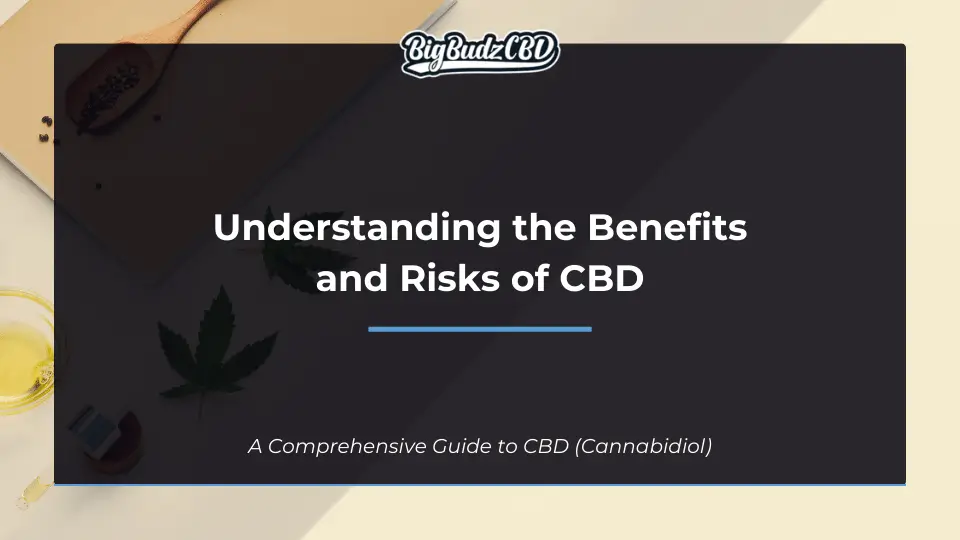 BigBudzCBD

Understanding the Benefits and Risks of CBD

A Comprehensive Guide to CBD (Cannabidiol)